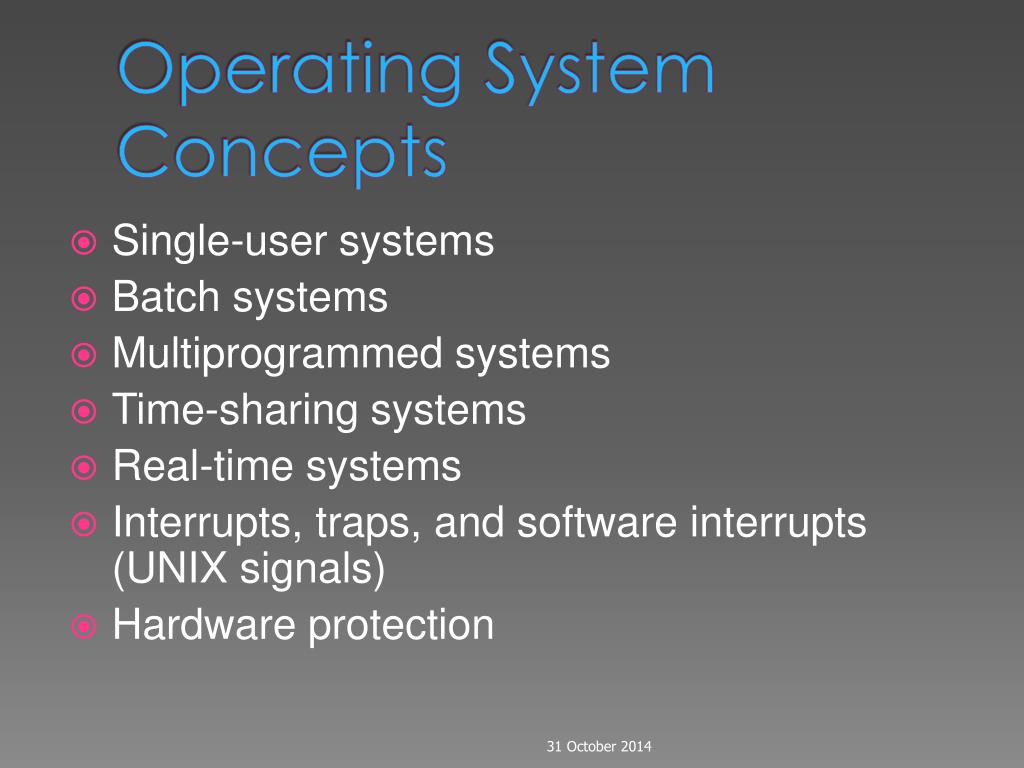 Operating System Concepts

Single-user systems
Batch systems
Multiprogrammed systems
Time-sharing systems
Real-time systems
Interrupts, traps, and software interrupts (UNIX signals)
Hardware protection

31 October 2014